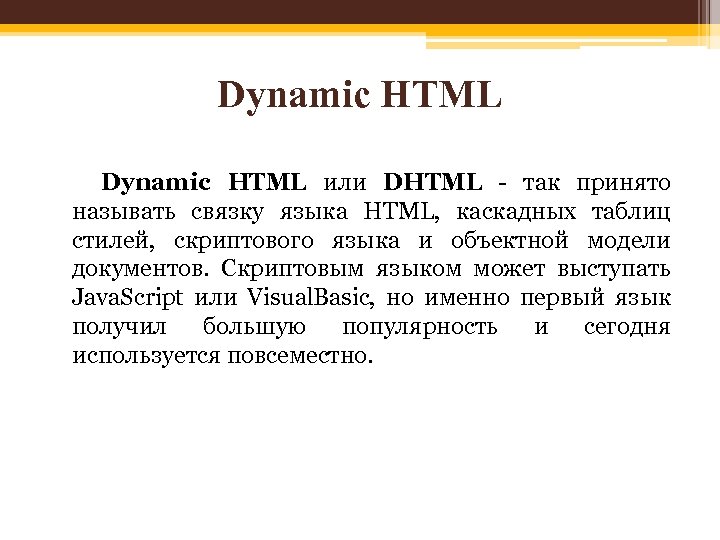 Dynamic HTML

Dynamic HTML или DHTML - так принято называть связку языка HTML, каскадных таблиц стилей, скриптового языка и объектной модели документов. Скриптовым языком может выступать JavaScript или VisualBasic, но именно первый язык получил большую популярность и сегодня используется повсеместно.